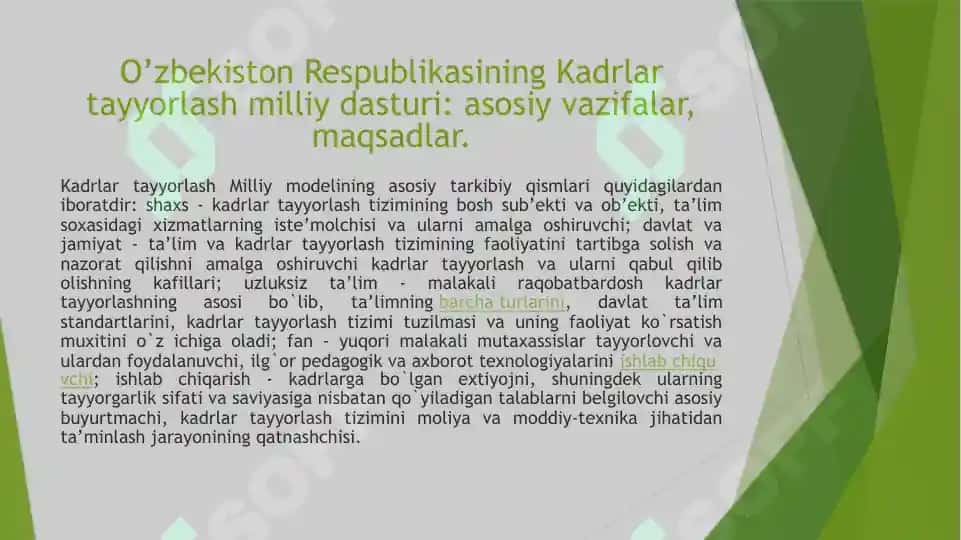 O’zbekiston Respublikasining Kadrlar tayyorlash milliy dasturi: asosiy vazifalar, maqsadlar.

Kadrlar tayyorlash Milliy modelining asosiy tarkibiy qismlari quyidagilardan iboratdir: shaxs - kadrlar tayyorlash tizimining bosh sub’ekti va ob’ekti, ta’lim soxasidagi xizmatlarning iste’molchisi va ularni amalga oshiruvchi; davlat va jamiyat - ta’lim va kadrlar tayyorlash tizimining faoliyatini tartibga solish va nazorat qilishni amalga oshiruvchi kadrlar tayyorlash va ularni qabul qilib olishning kafillari; uzluksiz ta’lim - malakali raqobatbardosh kadrlar tayyorlashning asosi bo`lib, ta’limning barcha turlarini, davlat ta’lim standartlarini, kadrlar tayyorlash tizimi tuzilmasi va uning faoliyat ko`rsatish muxitini o`z ichiga oladi; fan - yuqori malakali mutaxassislar tayyorlovchi va ulardan foydalanuvchi, ilg`or pedagogik va axborot texnologiyalarini ishlab chiqu vchi; ishlab chiqarish - kadrlarga bo`lgan extiyojni, shuningdek ularning tayyorgarlik sifati va saviyasiga nisbatan qo`yiladigan talablarni belgilovchi asosiy buyurtmachi, kadrlar tayyorlash tizimini moliya va moddiy-texnika jihatidan ta’minlash jarayonining qatnashchisi.